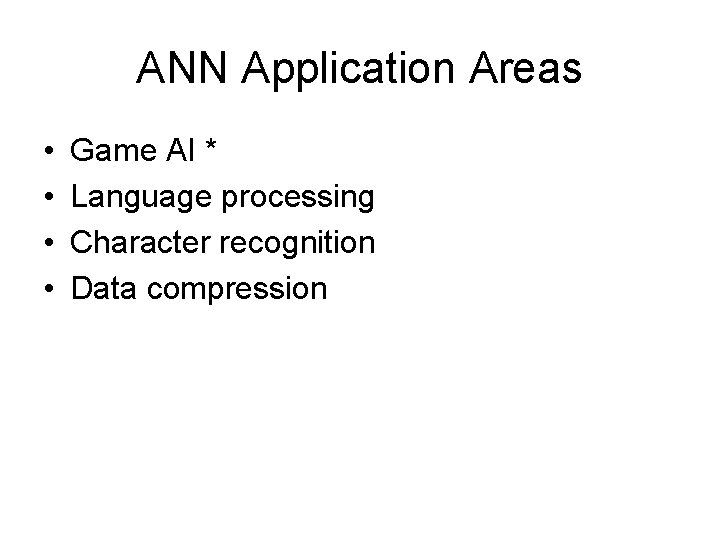 ANN Application Areas

• Game AI *
• Language processing
• Character recognition
• Data compression